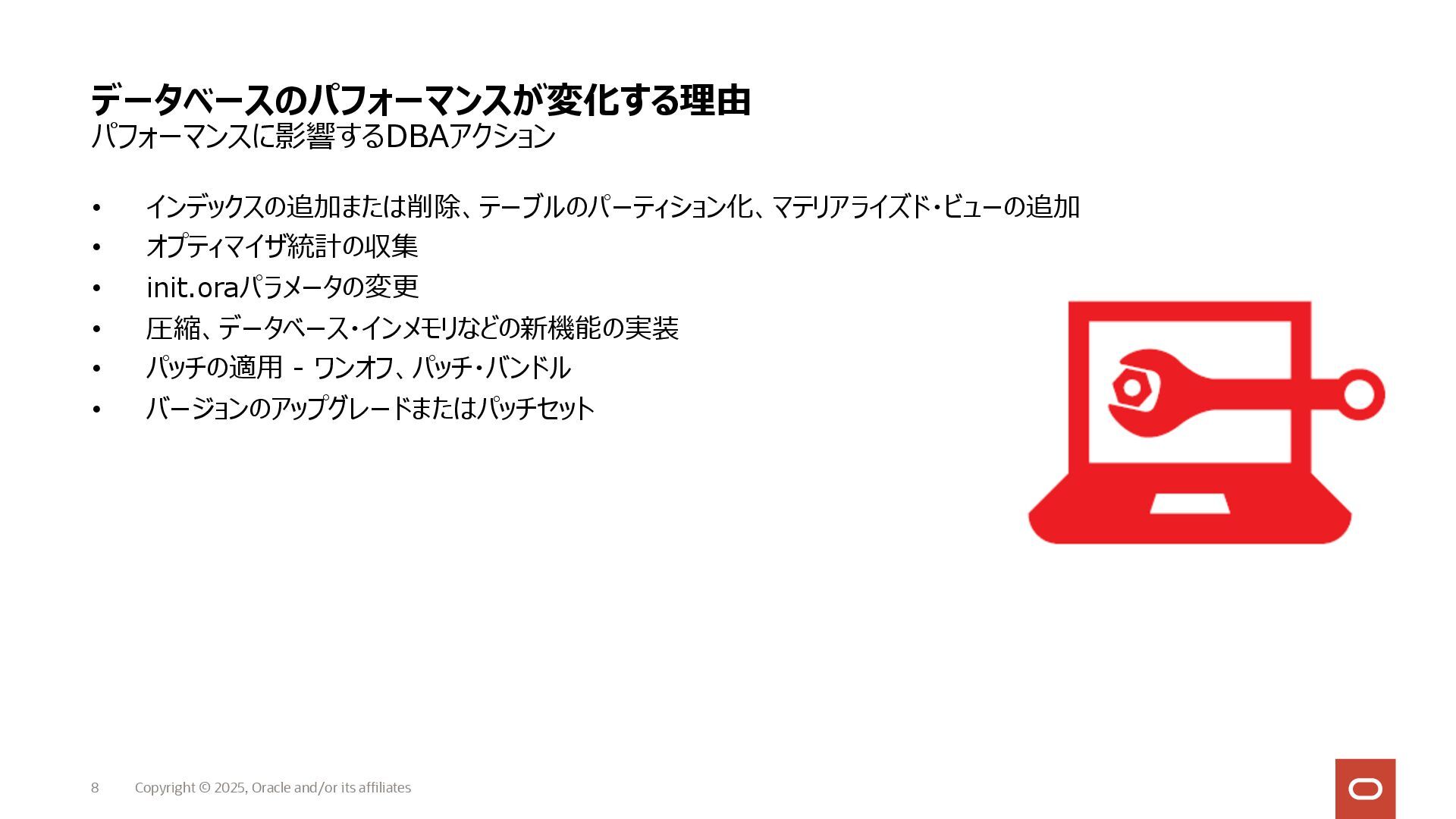 データベースのパフォーマンスが変化する理由
パフォーマンスに影響するDBAアクション

• インデックスの追加または削除、テーブルのパーティション化、マテリアライズド・ビューの追加
• オプティマイザ統計の収集
• init.oraパラメータの変更
• 圧縮、データベース・インメモリなどの新機能の実装
• パッチの適用 - ワンオフ、パッチ・バンドル
• バージョンのアップグレードまたはパッチセット

8 Copyright © 2025, Oracle and/or its affiliates